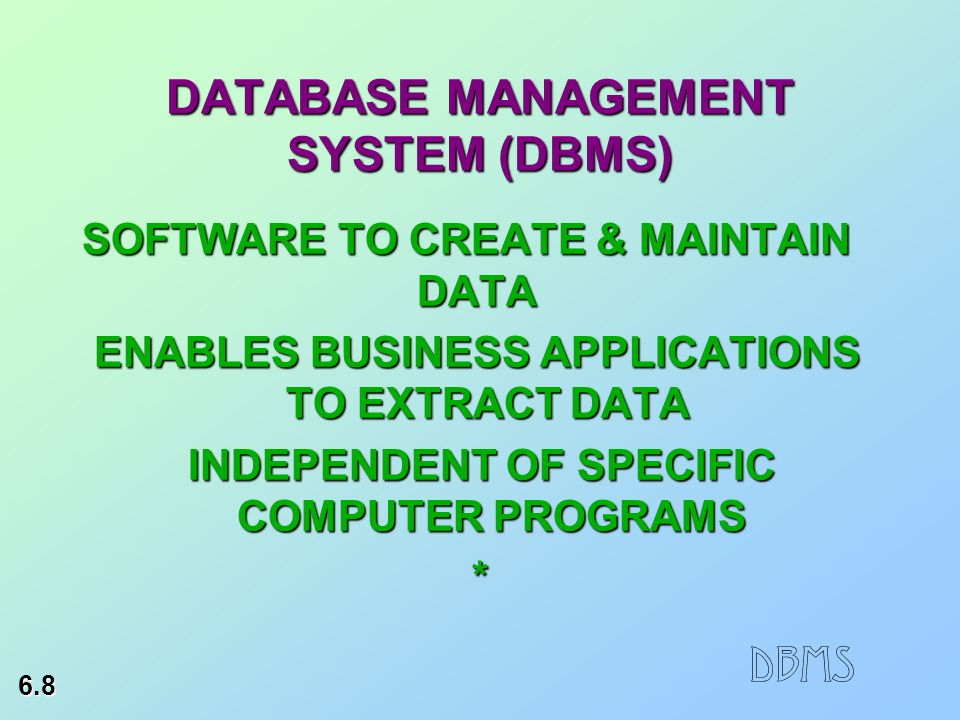 DATABASE MANAGEMENT SYSTEM (DBMS)

SOFTWARE TO CREATE & MAINTAIN DATA

ENABLES BUSINESS APPLICATIONS TO EXTRACT DATA

INDEPENDENT OF SPECIFIC COMPUTER PROGRAMS

*

DBMS

6.8